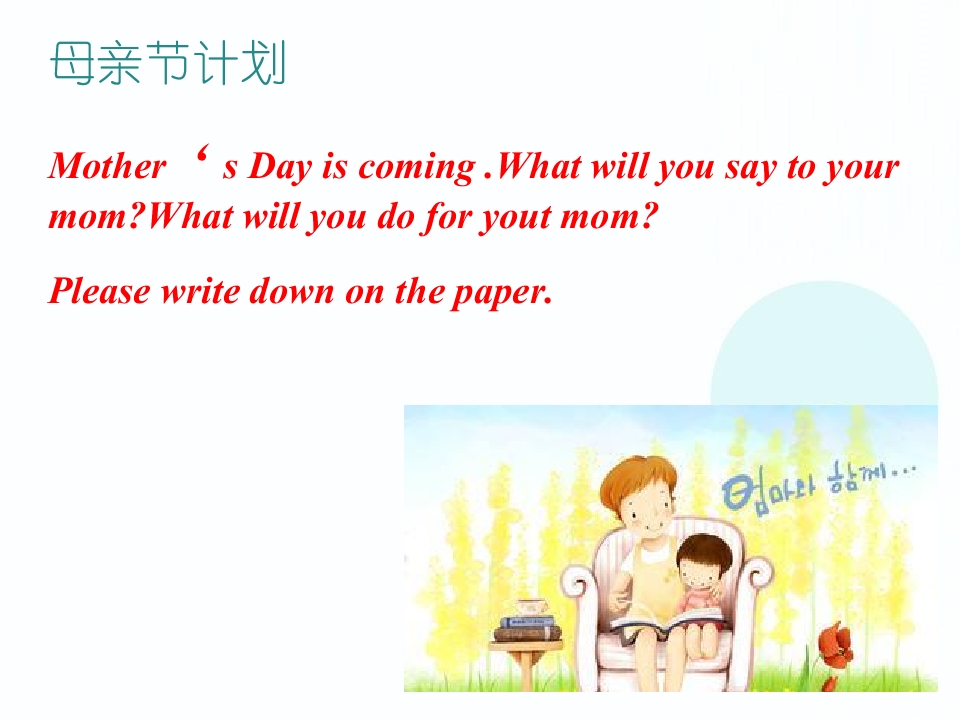 母亲节计划

Mother ‘ s Day is coming .What will you say to your mom?What will you do for yout mom?

Please write down on the paper.

엄마와 함께...